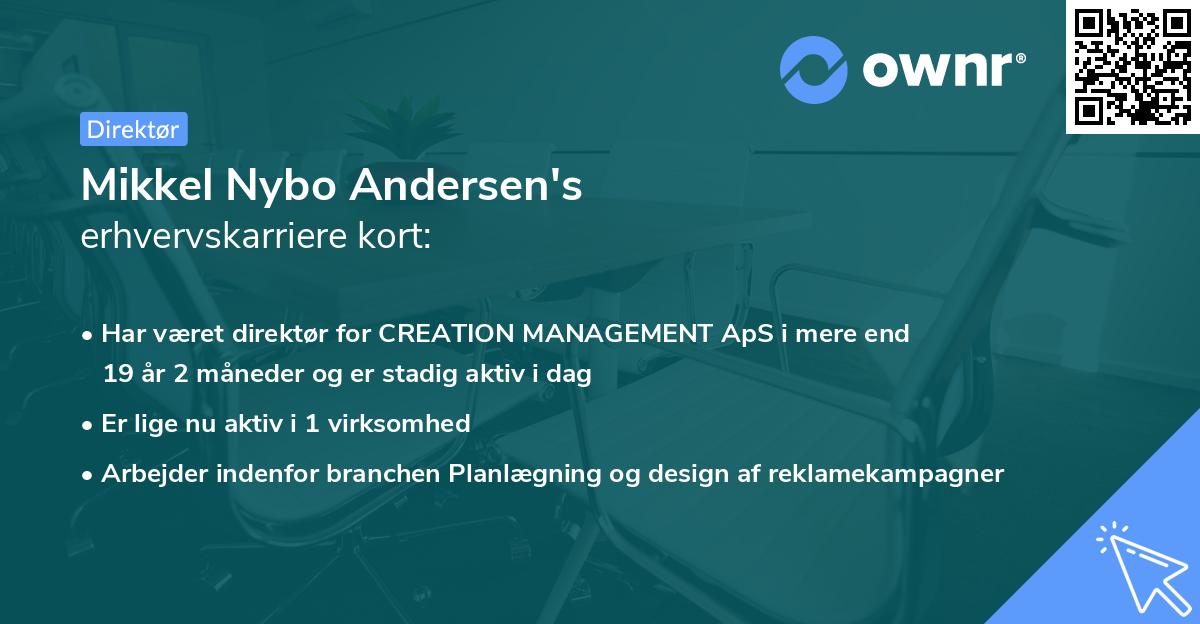 ownr®

Direktør

Mikkel Nybo Andersen's
erhvervskarriere kort:

• Har været direktør for CREATION MANAGEMENT ApS i mere end 19 år 2 måneder og er stadig aktiv i dag
• Er lige nu aktiv i 1 virksomhed
• Arbejder indenfor branchen Planlægning og design af reklamekampagner